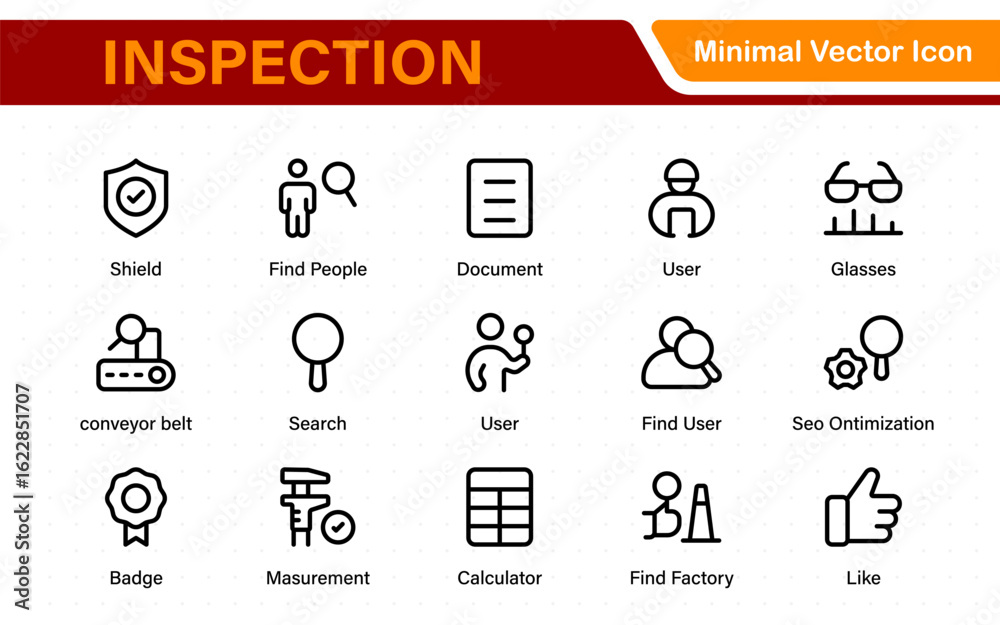 INSPECTION
Minimal Vector Icon

Shield
Find People
Document
User
Glasses

conveyor belt
Search
User
Find User
Seo Ontimization

Badge
Masurement
Calculator
Find Factory
Like

Adobe Stock | #1622851707